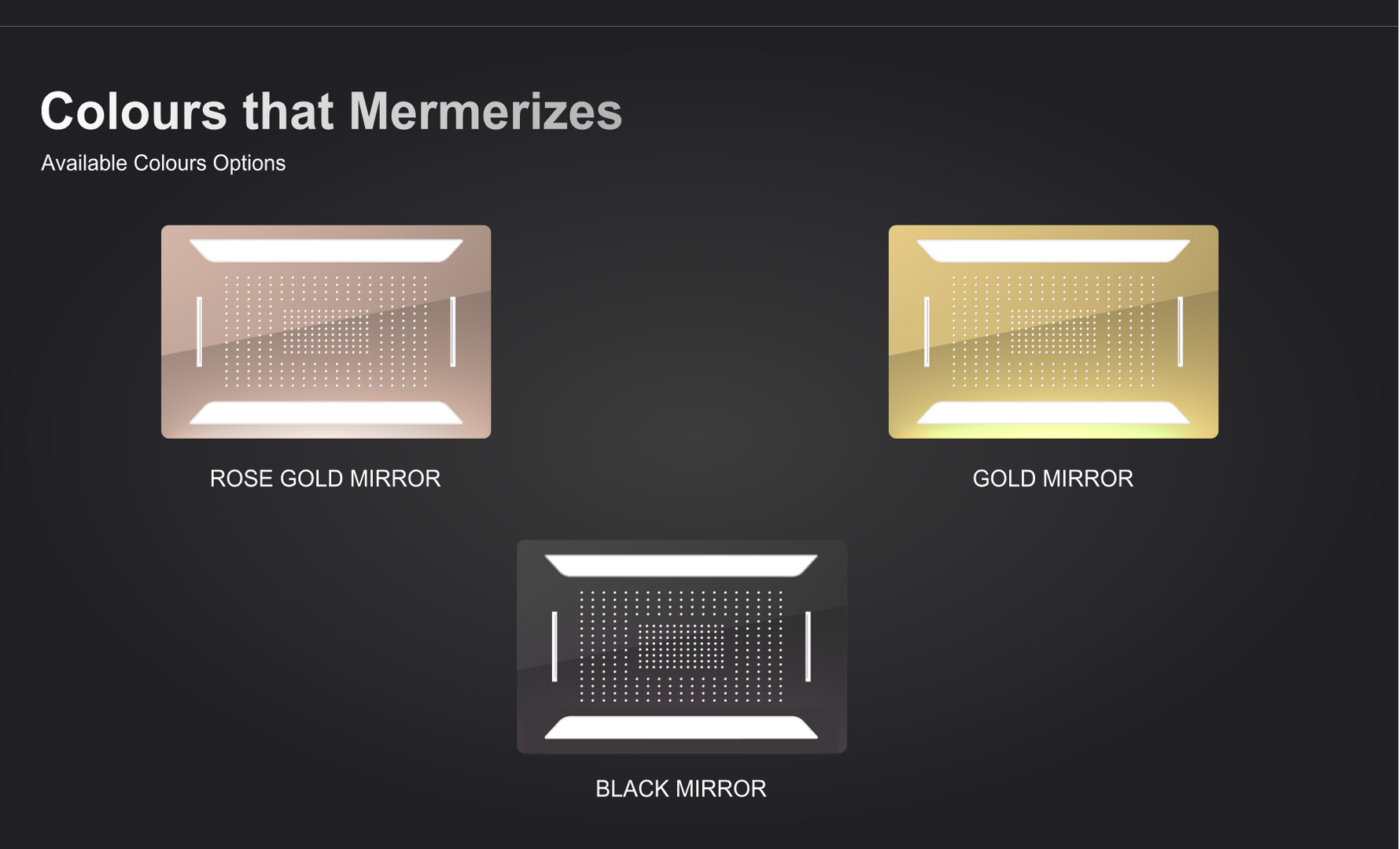 Colours that Mermerizes

Available Colours Options

ROSE GOLD MIRROR

GOLD MIRROR

BLACK MIRROR